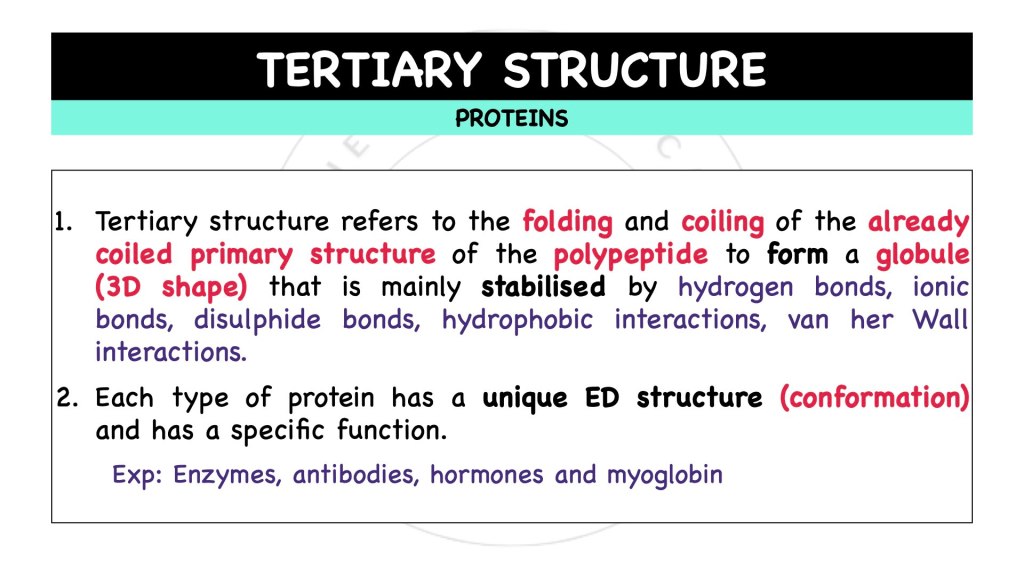 TERTIARY STRUCTURE

PROTEINS

1. Tertiary structure refers to the folding and coiling of the already coiled primary structure of the polypeptide to form a globule (3D shape) that is mainly stabilised by hydrogen bonds, ionic bonds, disulphide bonds, hydrophobic interactions, van her Wall interactions.

2. Each type of protein has a unique ED structure (conformation) and has a specific function.

Exp: Enzymes, antibodies, hormones and myoglobin